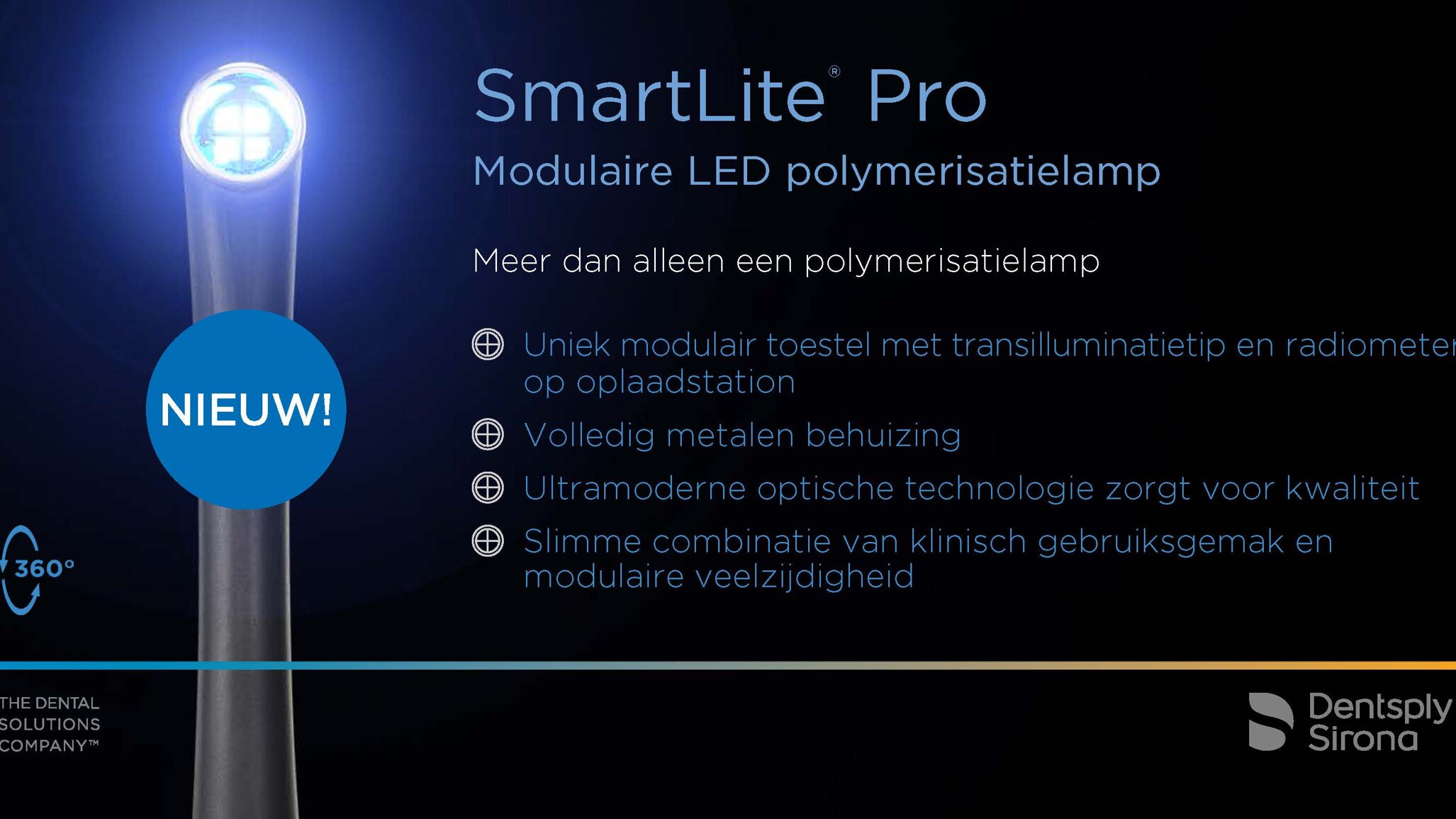 SmartLite® Pro
Modulaire LED polymerisatielamp

Meer dan alleen een polymerisatielamp

Uniek modulair toestel met transilluminatietip en radiometer op oplaadstation

Volledig metalen behuizing

Ultramoderne optische technologie zorgt voor kwaliteit

Slimme combinatie van klinisch gebruiksgemak en modulaire veelzijdigheid

NIEUW!

360°

THE DENTAL SOLUTIONS COMPANY™

Dentsply Sirona